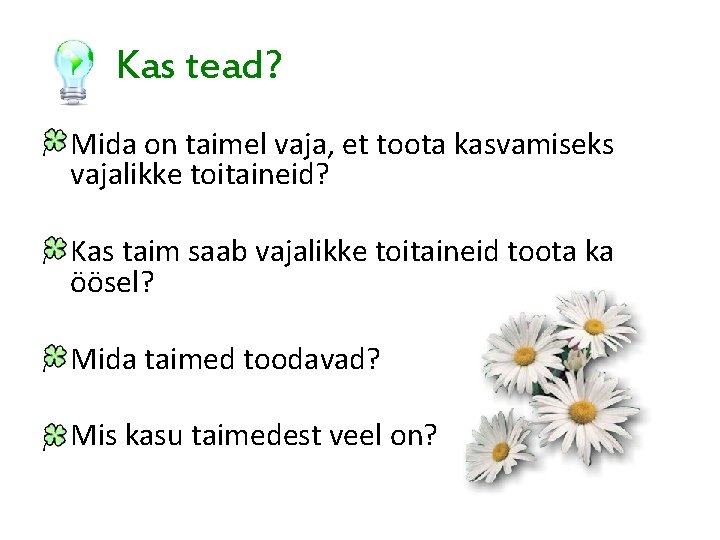 Kas tead?

Mida on taimel vaja, et toota kasvamiseks vajalikke toitaineid?

Kas taim saab vajalikke toitaineid toota ka öösel?

Mida taimed toodavad?

Mis kasu taimedest veel on?